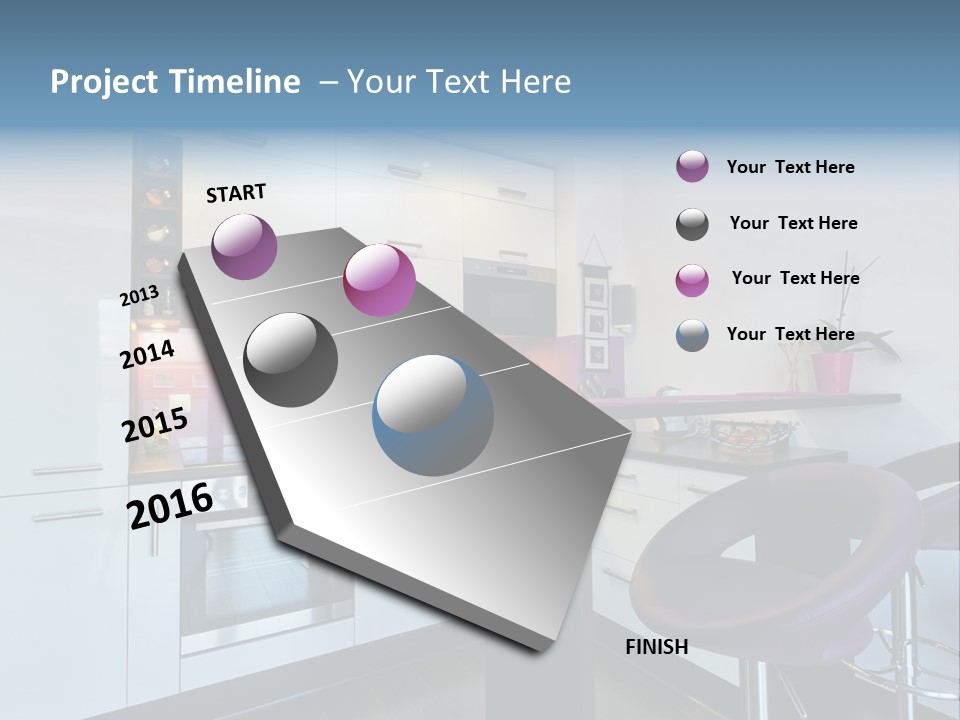 Project Timeline – Your Text Here

START

2013

2014

2015

2016

FINISH

Your Text Here

Your Text Here

Your Text Here

Your Text Here